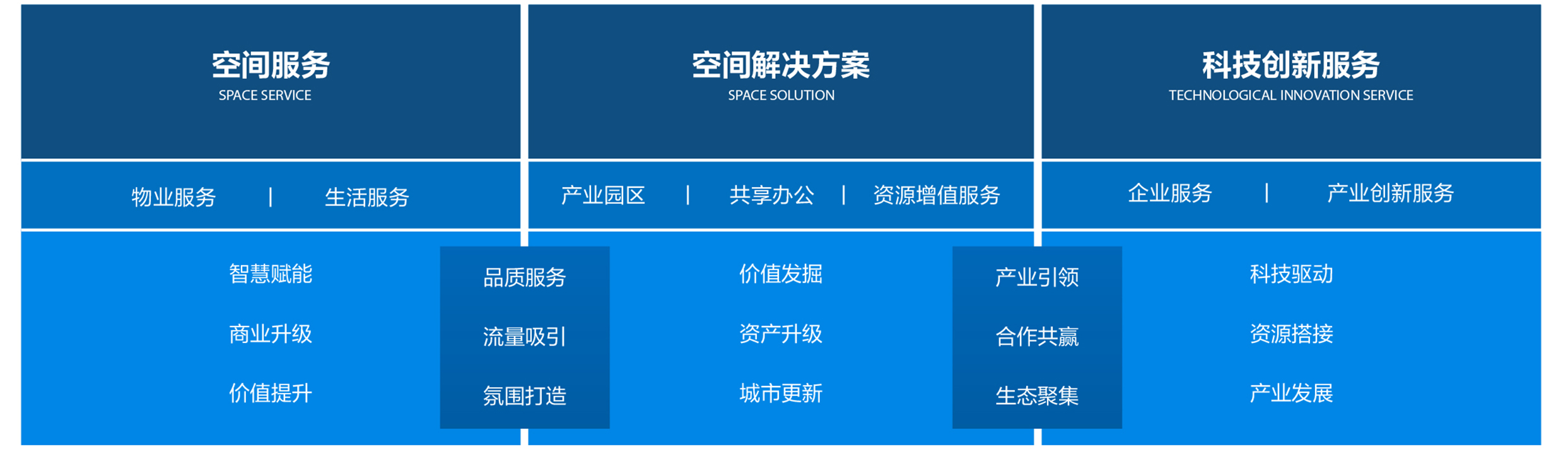 空间服务
SPACE SERVICE

物业服务 | 生活服务

智慧赋能

商业升级

价值提升

品质服务

流量吸引

氛围打造

空间解决方案
SPACE SOLUTION

产业园区 | 共享办公 | 资源增值服务

价值发掘

资产升级

城市更新

产业引领

合作共赢

生态聚集

科技创新服务
TECHNOLOGICAL INNOVATION SERVICE

企业服务 | 产业创新服务

科技驱动

资源搭接

产业发展